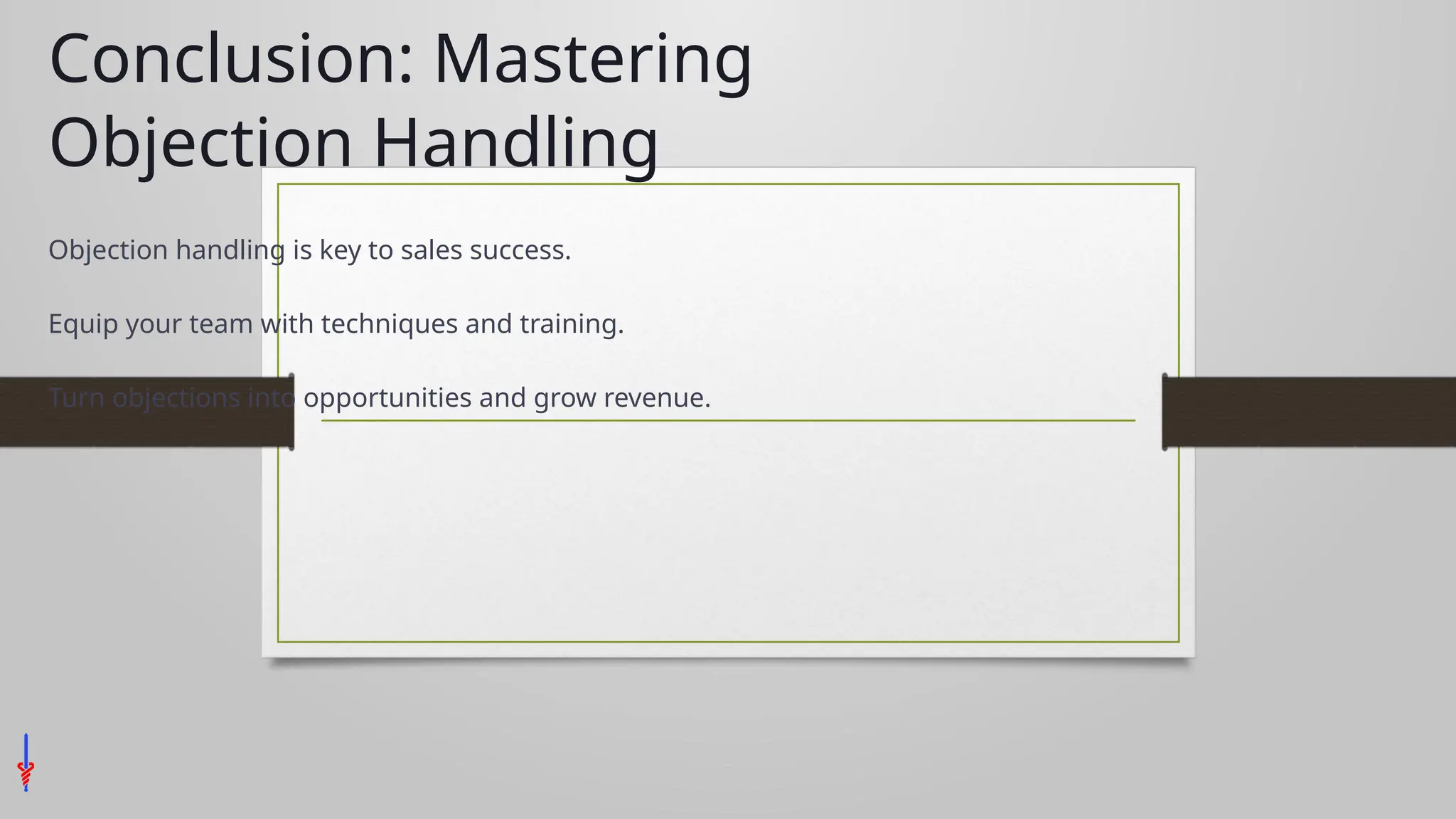 Conclusion: Mastering Objection Handling

Objection handling is key to sales success.

Equip your team with techniques and training.

Turn objections into opportunities and grow revenue.